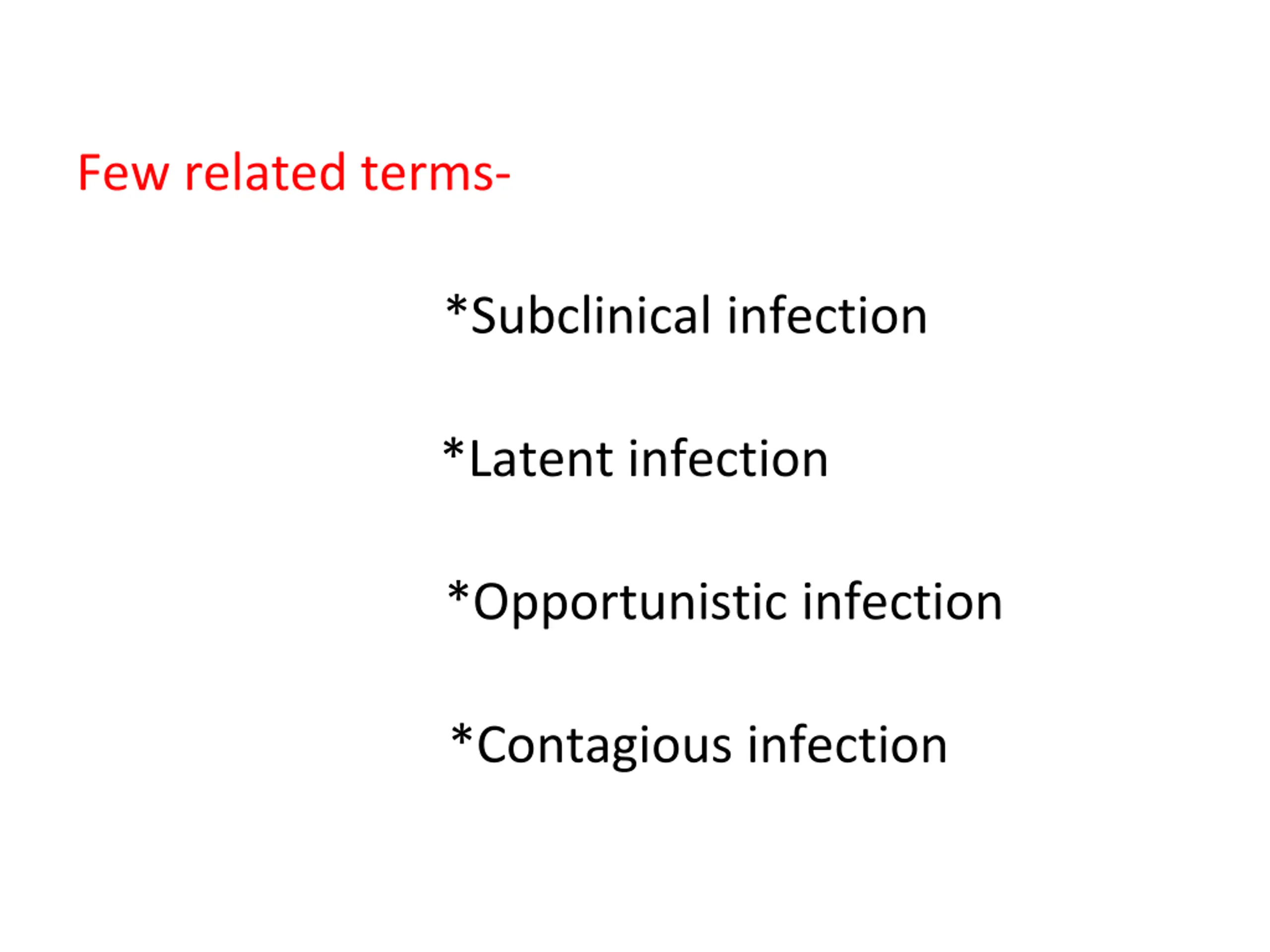 Few related terms-

*Subclinical infection

*Latent infection

*Opportunistic infection

*Contagious infection